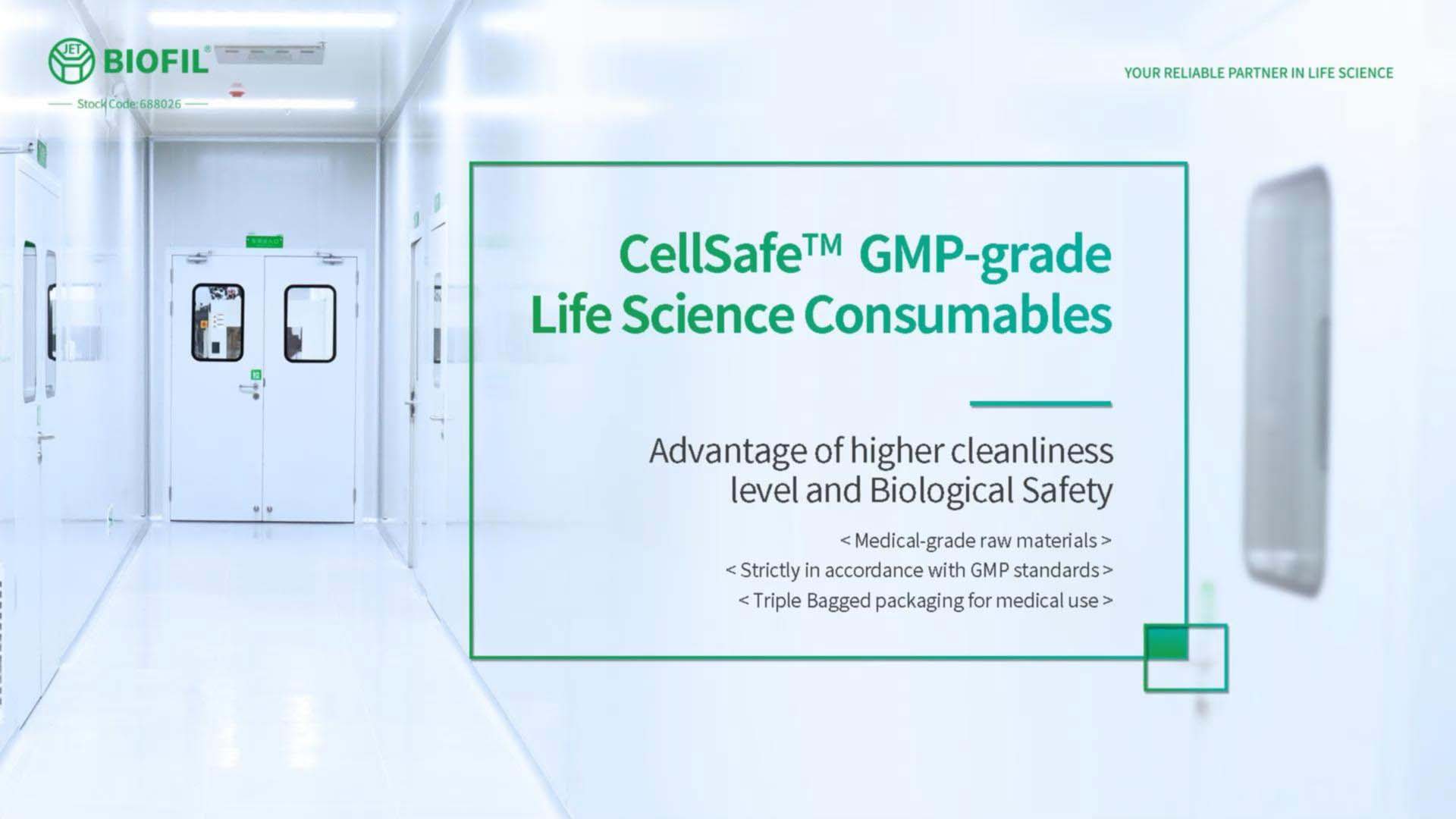 JET BIOFIL®

Stock Code: 688026

YOUR RELIABLE PARTNER IN LIFE SCIENCE

CellSafe™ GMP-grade Life Science Consumables

Advantage of higher cleanliness level and Biological Safety

< Medical-grade raw materials >
< Strictly in accordance with GMP standards >
< Triple Bagged packaging for medical use >